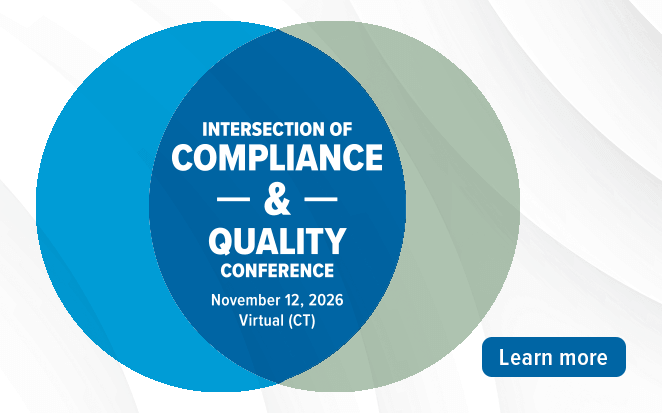 INTERSECTION OF
COMPLIANCE
— & —
QUALITY
CONFERENCE

November 12, 2026
Virtual (CT)

Learn more